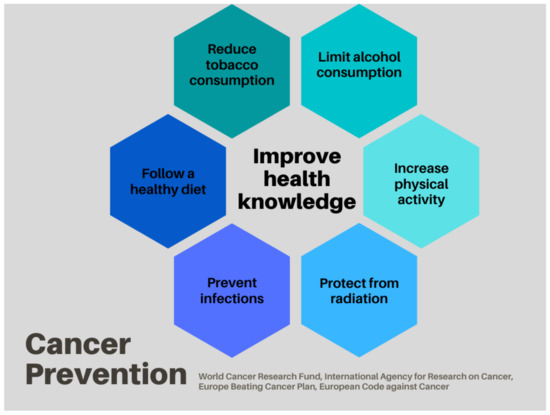 Reduce tobacco consumption

Limit alcohol consumption

Follow a healthy diet

Improve health knowledge

Increase physical activity

Prevent infections

Protect from radiation

Cancer Prevention

World Cancer Research Fund, International Agency for Research on Cancer, Europe Beating Cancer Plan, European Code against Cancer